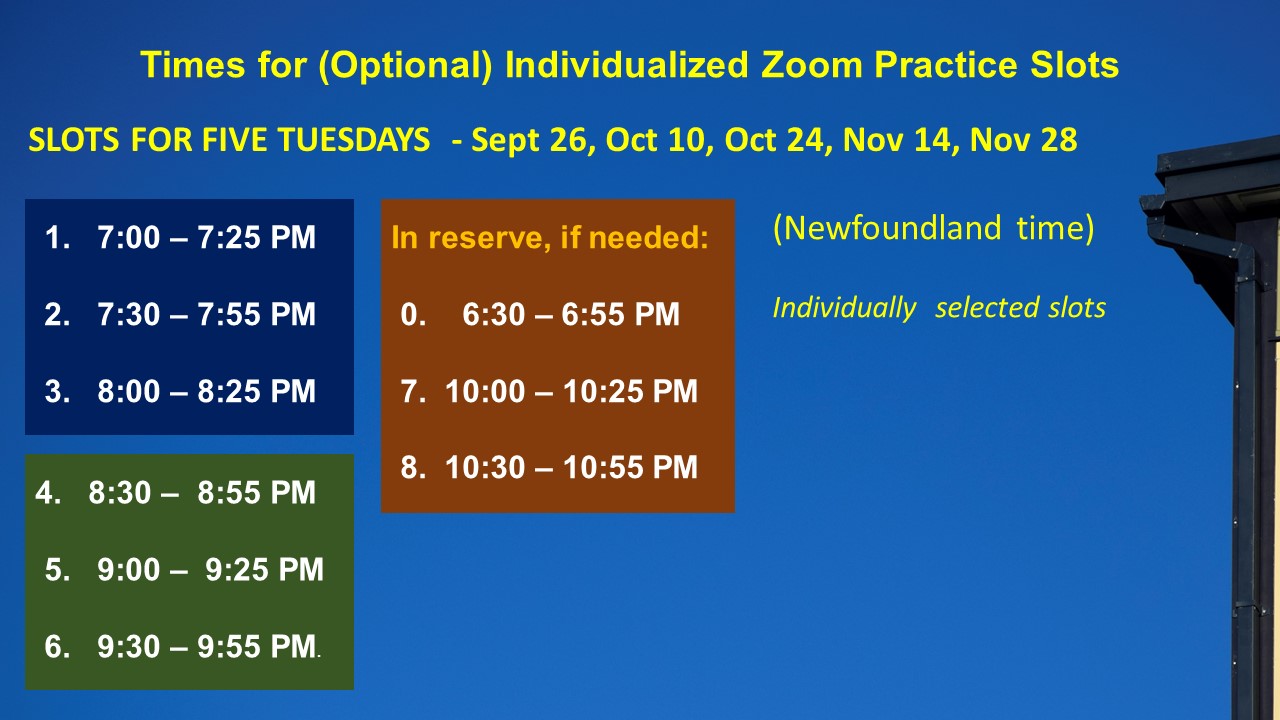 Times for (Optional) Individualized Zoom Practice Slots

SLOTS FOR FIVE TUESDAYS - Sept 26, Oct 10, Oct 24, Nov 14, Nov 28

1. 7:00 – 7:25 PM

2. 7:30 – 7:55 PM

3. 8:00 – 8:25 PM

4. 8:30 – 8:55 PM

5. 9:00 – 9:25 PM

6. 9:30 – 9:55 PM.

In reserve, if needed:

0. 6:30 – 6:55 PM

7. 10:00 – 10:25 PM

8. 10:30 – 10:55 PM

(Newfoundland time)

Individually selected slots